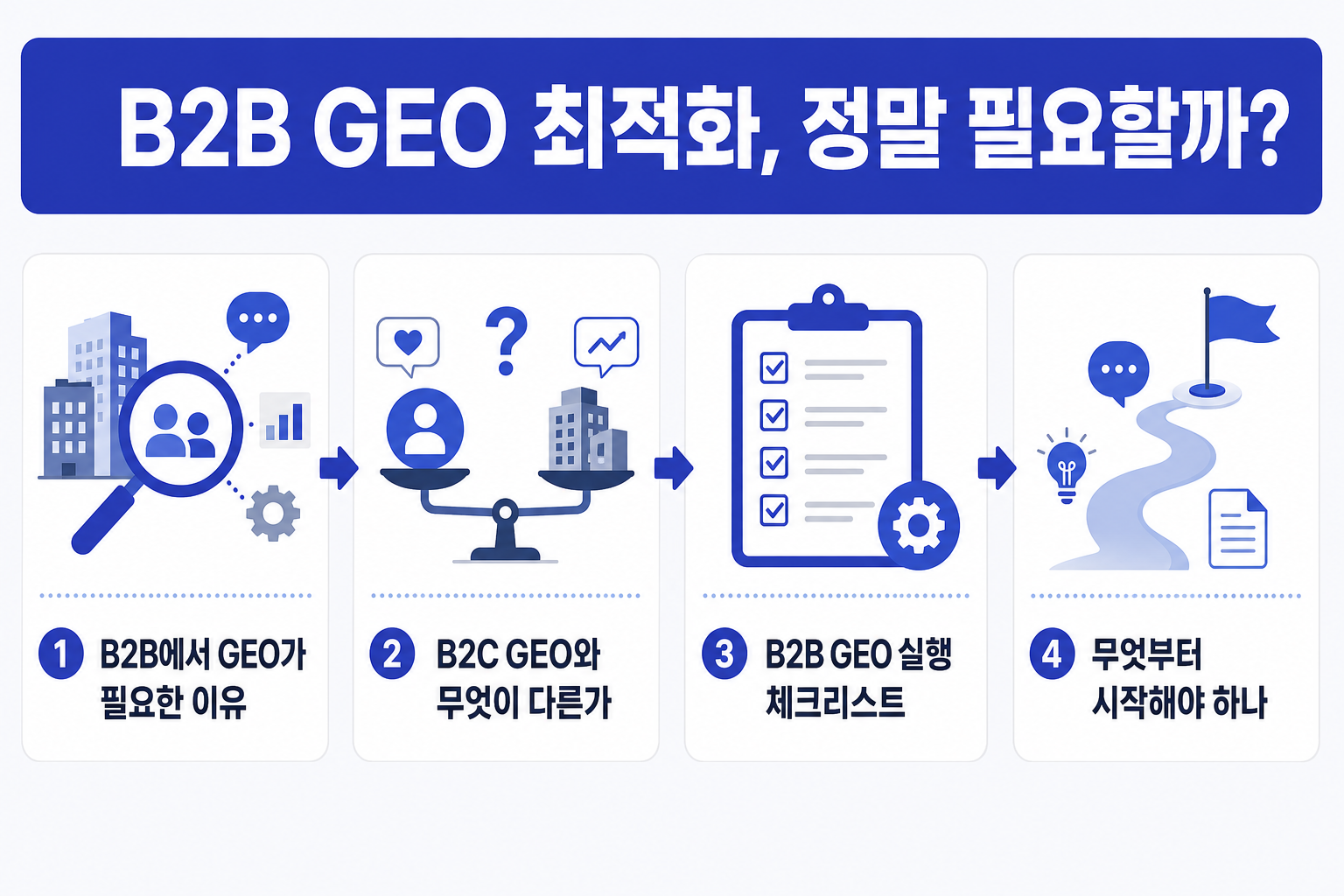 B2B GEO 최적화, 정말 필요할까?

1 B2B에서 GEO가 필요한 이유

2 B2C GEO와 무엇이 다른가

3 B2B GEO 실행 체크리스트

4 무엇부터 시작해야 하나